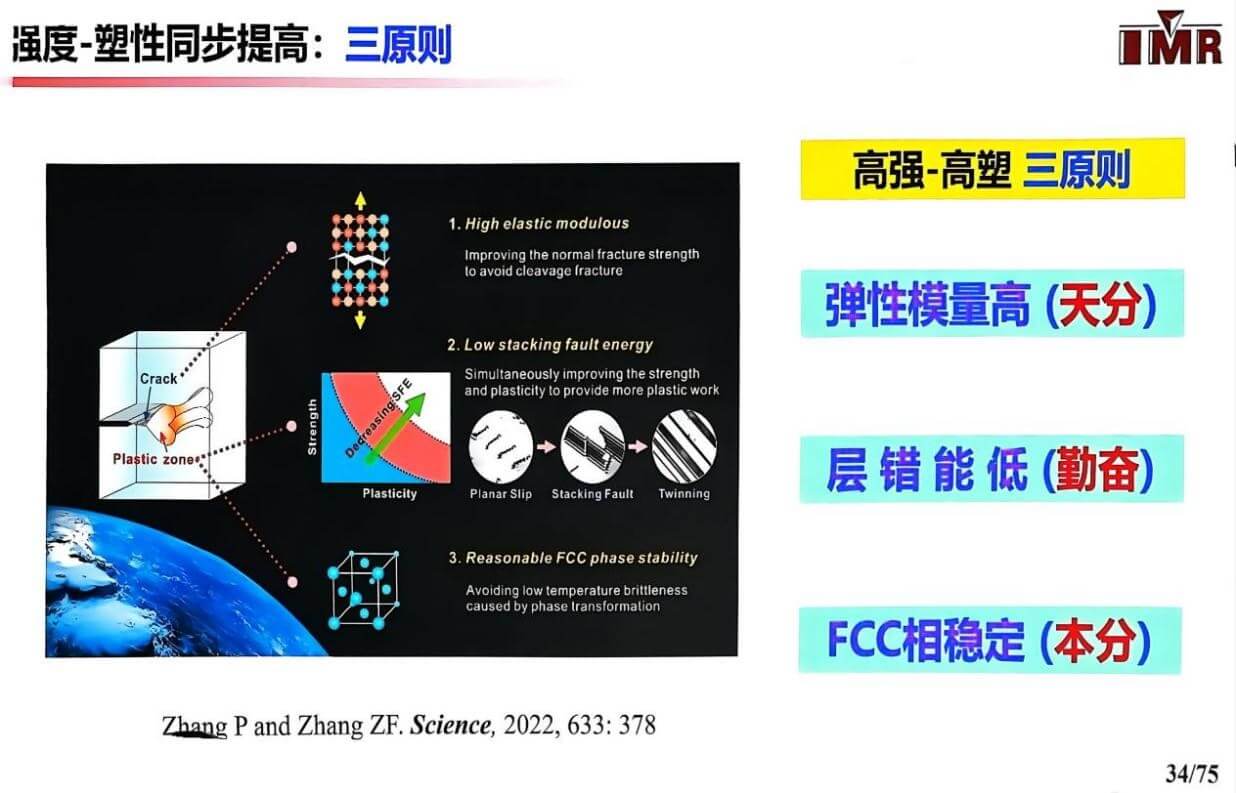 强度-塑性同步提高：三原则

IMR

Crack

Plastic zone

1. High elastic modulous

Improving the normal fracture strength to avoid cleavage fracture

2. Low stacking fault energy

Simultaneously improving the strength and plasticity to provide more plastic work

Strength

Decreasing SFE

Plasticity

Planar Slip

Stacking Fault

Twinning

3. Reasonable FCC phase stability

Avoiding low temperature brittleness caused by phase transformation

高强-高塑 三原则

弹性模量高 (天分)

层 错 能 低 (勤奋)

FCC相稳定 (本分)

Zhang P and Zhang ZF. Science, 2022, 633: 378

34/75